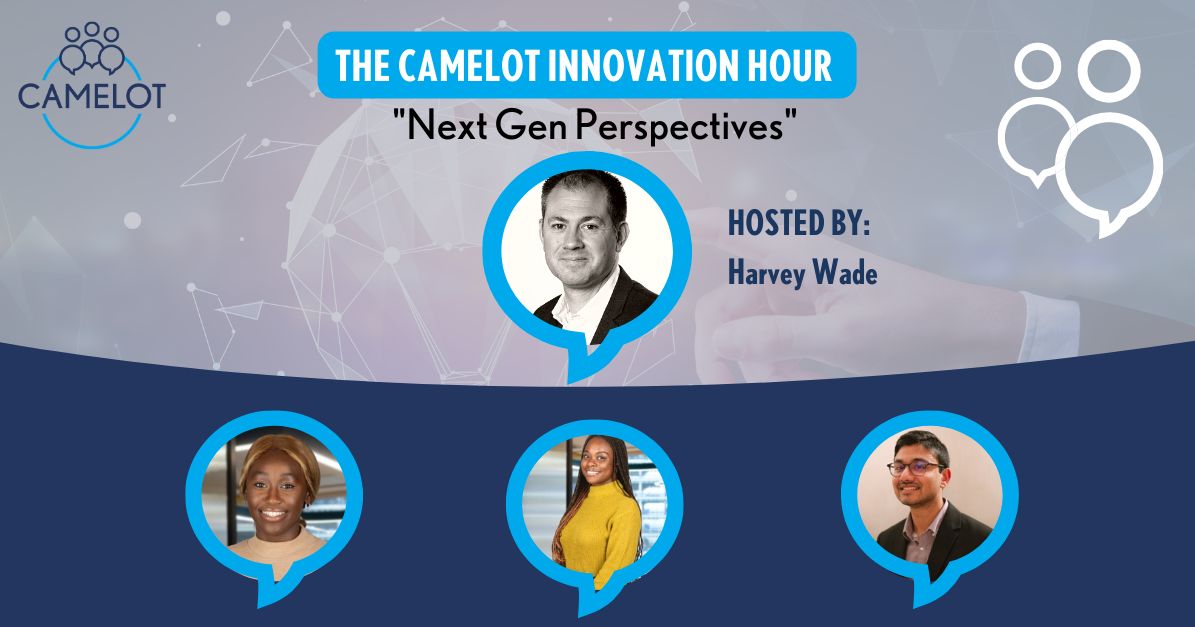 CAMELOT

THE CAMELOT INNOVATION HOUR

"Next Gen Perspectives"

HOSTED BY:
Harvey Wade